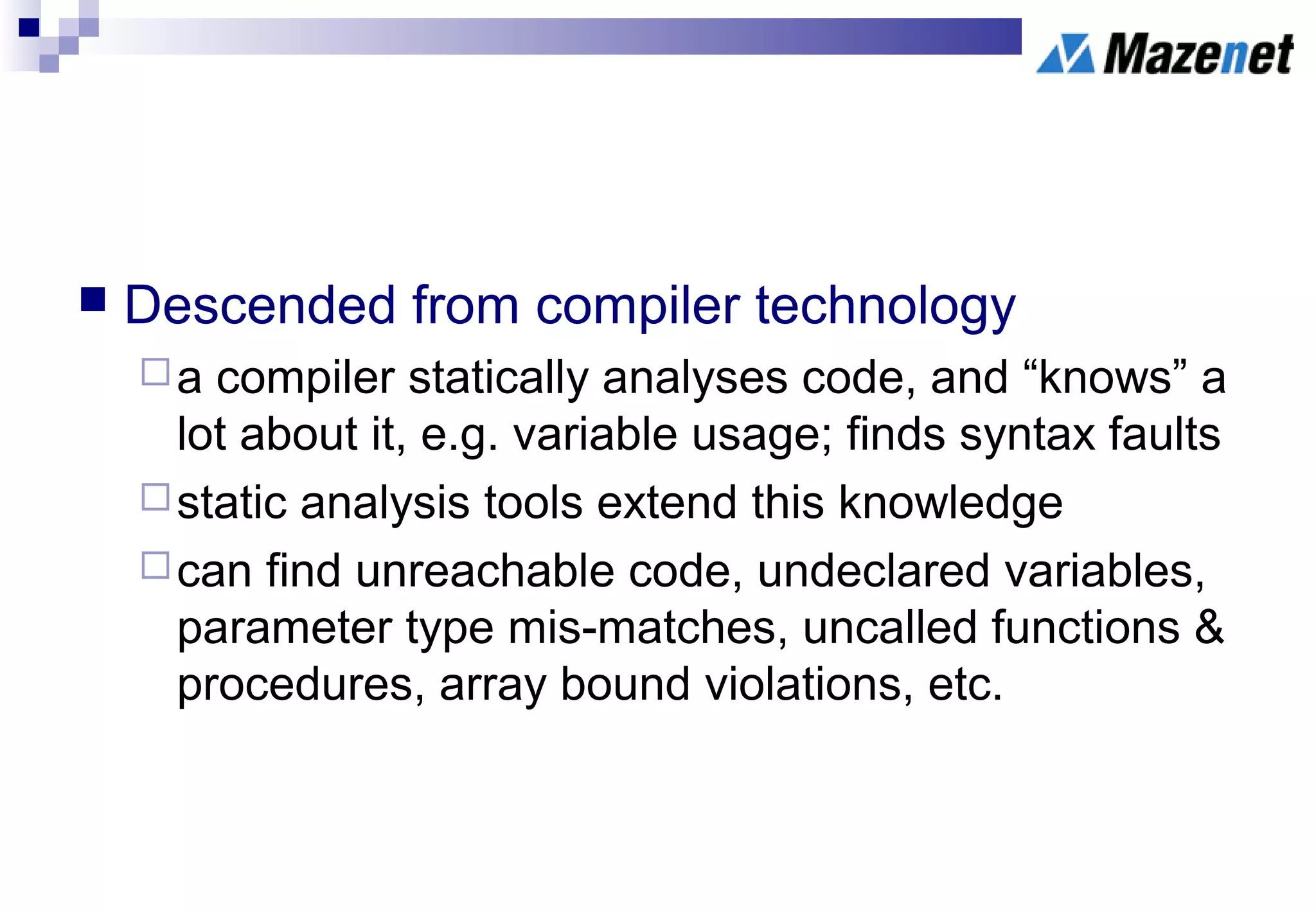 Mazenet

Descended from compiler technology

a compiler statically analyses code, and “knows” a lot about it, e.g. variable usage; finds syntax faults

static analysis tools extend this knowledge

can find unreachable code, undeclared variables, parameter type mis-matches, uncalled functions & procedures, array bound violations, etc.